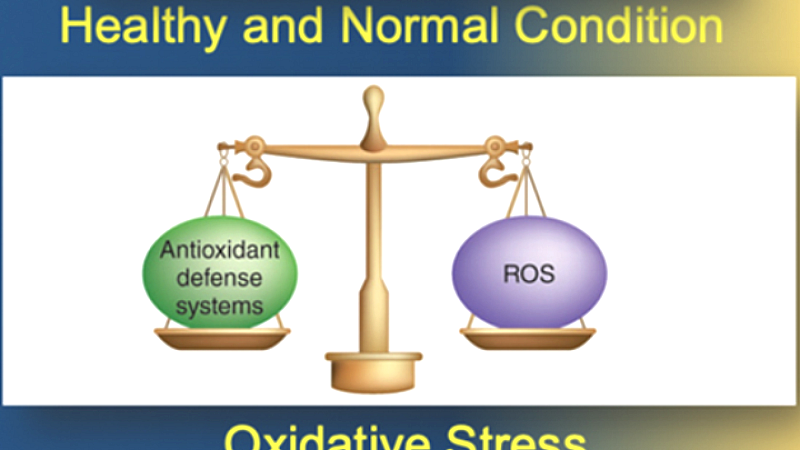 Healthy and Normal Condition

Antioxidant defense systems

ROS

Oxidative Stress